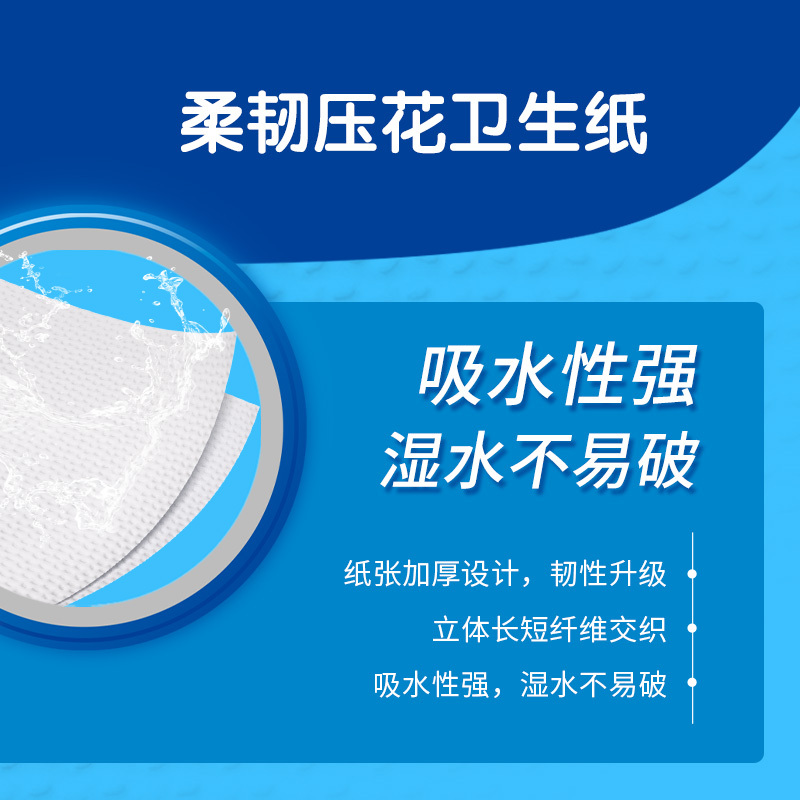 柔韧压花卫生纸

吸水性强
湿水不易破

纸张加厚设计，韧性升级

立体长短纤维交织

吸水性强，湿水不易破